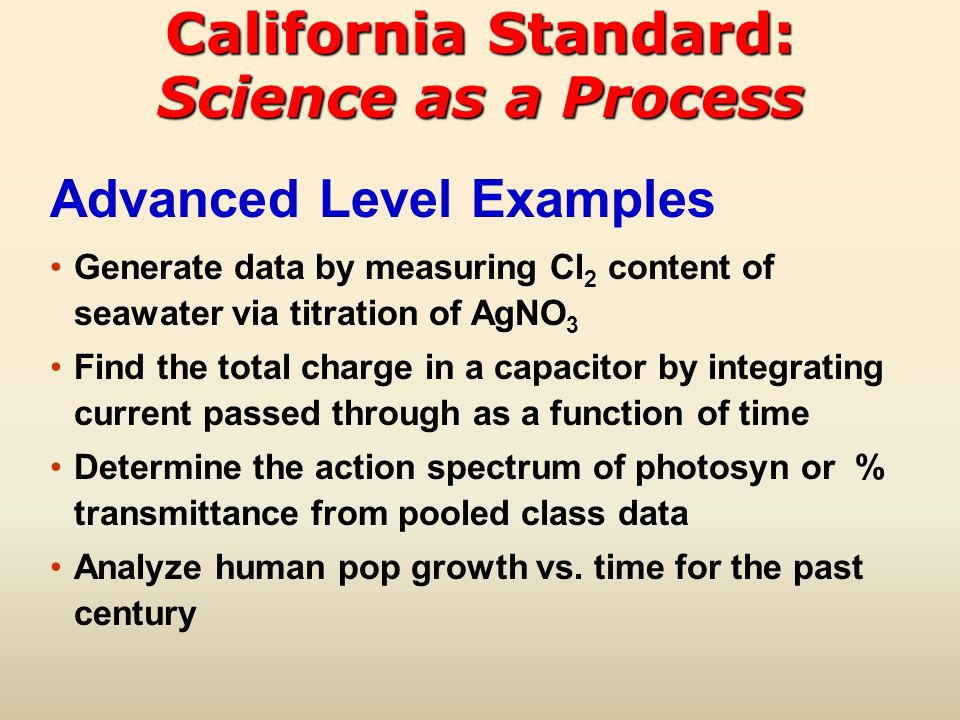 California Standard:
Science as a Process

Advanced Level Examples

• Generate data by measuring $Cl_2$ content of seawater via titration of $AgNO_3$
• Find the total charge in a capacitor by integrating current passed through as a function of time
• Determine the action spectrum of photosyn or % transmittance from pooled class data
• Analyze human pop growth vs. time for the past century